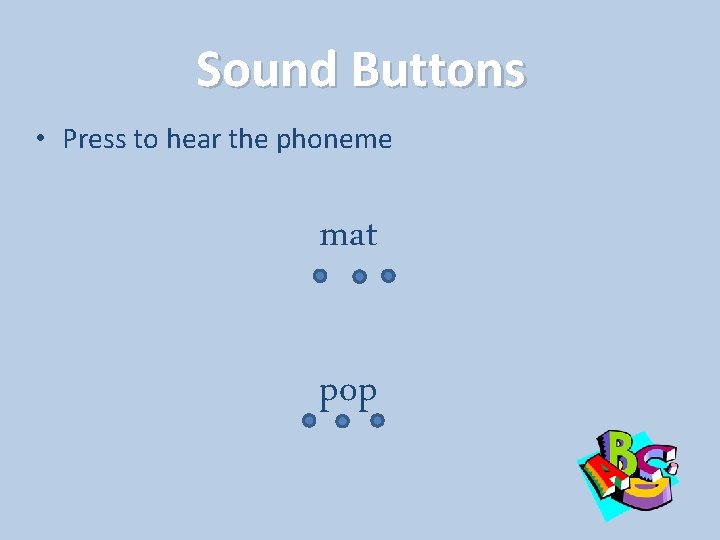 Sound Buttons

• Press to hear the phoneme

mat

pop

ABC